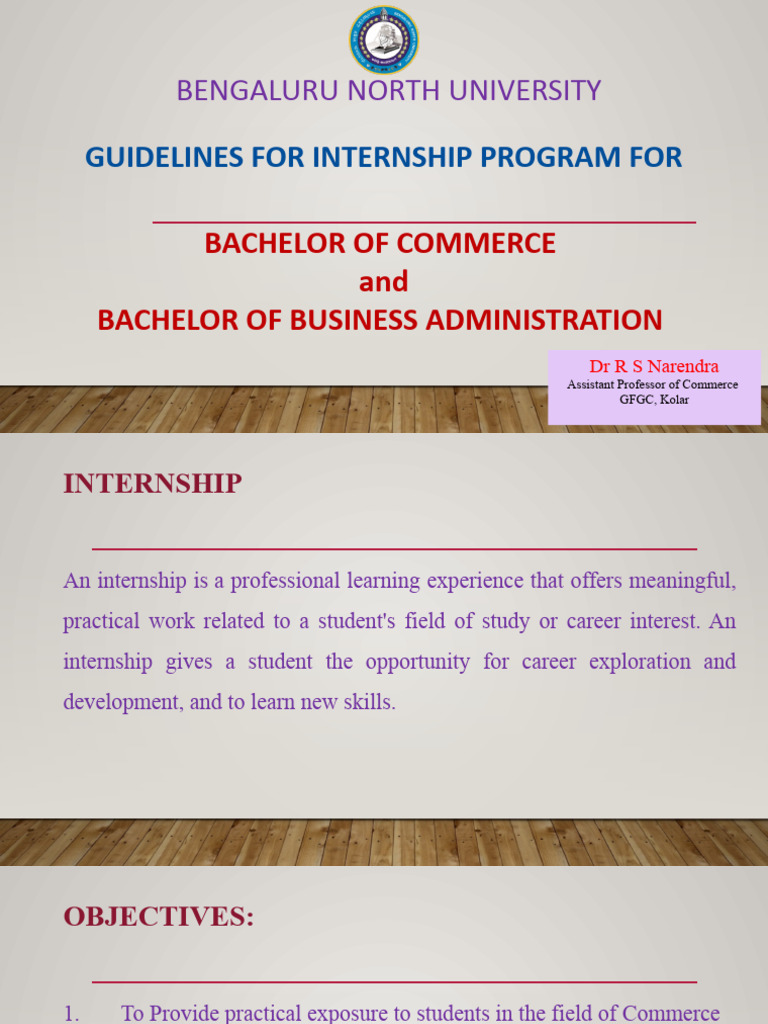 BENGALURU NORTH UNIVERSITY

GUIDELINES FOR INTERNSHIP PROGRAM FOR

BACHELOR OF COMMERCE
and
BACHELOR OF BUSINESS ADMINISTRATION

Dr R S Narendra
Assistant Professor of Commerce
GFGC, Kolar

INTERNSHIP

An internship is a professional learning experience that offers meaningful, practical work related to a student's field of study or career interest. An internship gives a student the opportunity for career exploration and development, and to learn new skills.

OBJECTIVES:

1. To Provide practical exposure to students in the field of Commerce